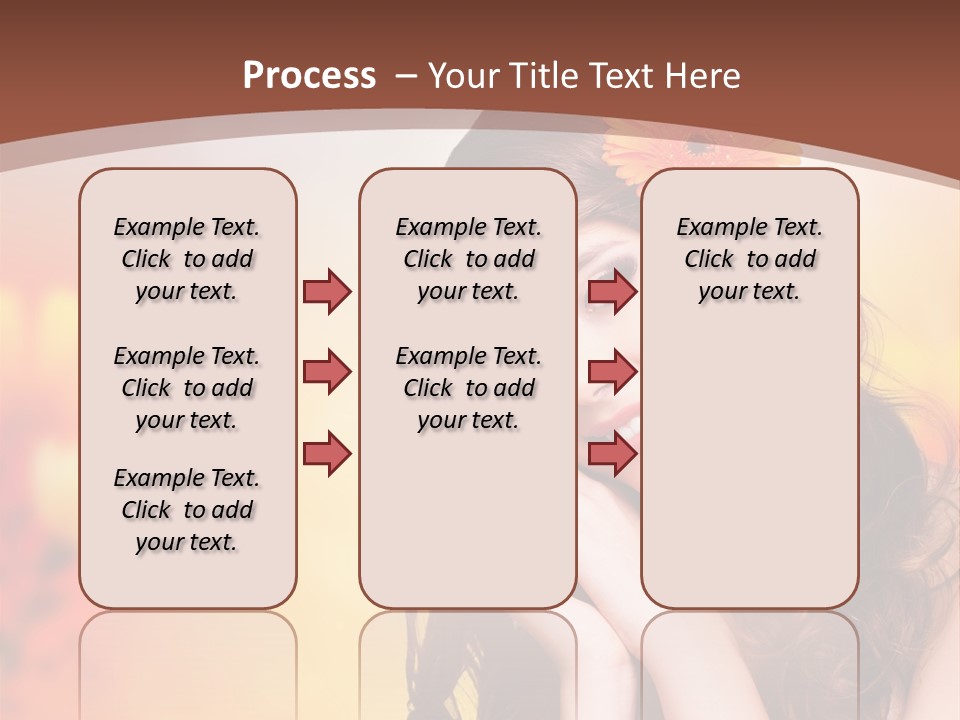 Process – Your Title Text Here

Example Text. Click to add your text.

Example Text. Click to add your text.

Example Text. Click to add your text.

Example Text. Click to add your text.

Example Text. Click to add your text.

Example Text. Click to add your text.